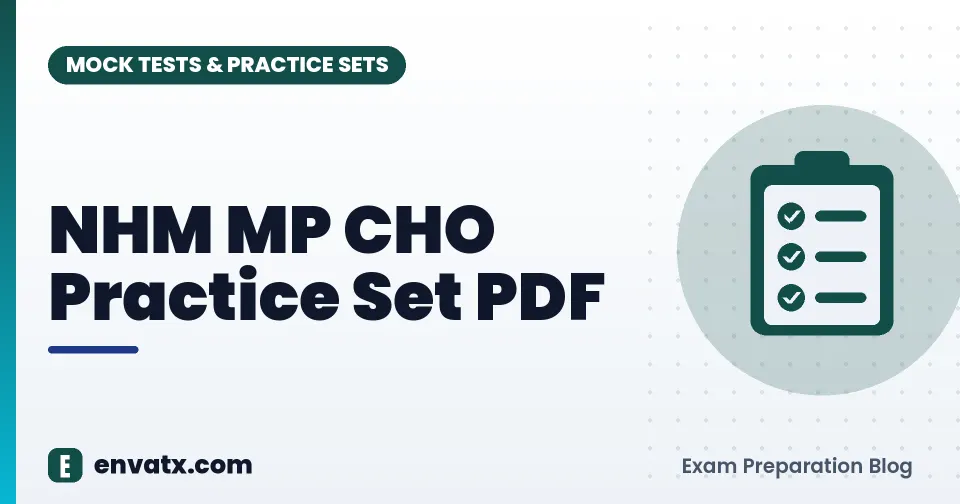 MOCK TESTS & PRACTICE SETS

NHM MP CHO Practice Set PDF

E envatx.com

Exam Preparation Blog